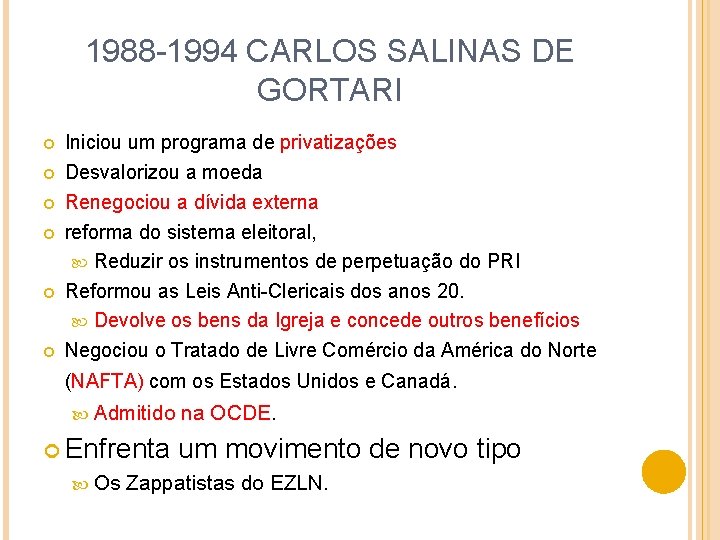 1988-1994 CARLOS SALINAS DE GORTARI

Iniciou um programa de privatizações
Desvalorizou a moeda
Renegociou a dívida externa
reforma do sistema eleitoral,
Reduzir os instrumentos de perpetuação do PRI
Reformou as Leis Anti-Clericais dos anos 20.
Devolve os bens da Igreja e concede outros benefícios
Negociou o Tratado de Livre Comércio da América do Norte (NAFTA) com os Estados Unidos e Canadá.
Admitido na OCDE.
Enfrenta um movimento de novo tipo
Os Zappatistas do EZLN.